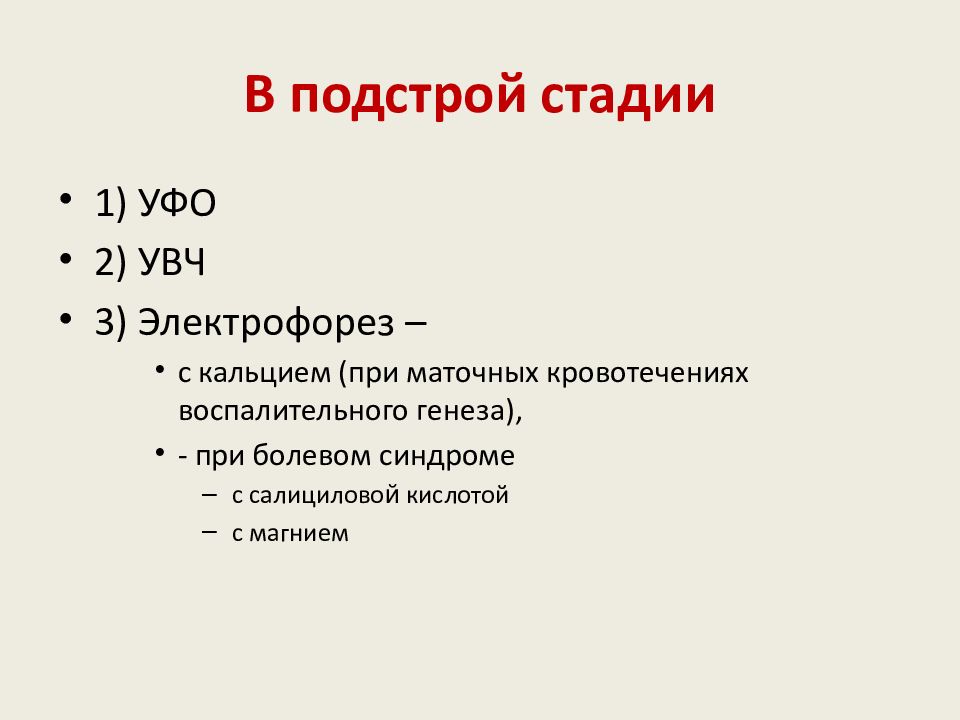 В подстрой стадии

• 1) УФО
• 2) УВЧ
• 3) Электрофорез –
  • с кальцием (при маточных кровотечениях воспалительного генеза),
  • - при болевом синдроме
    – с салициловой кислотой
    – с магнием